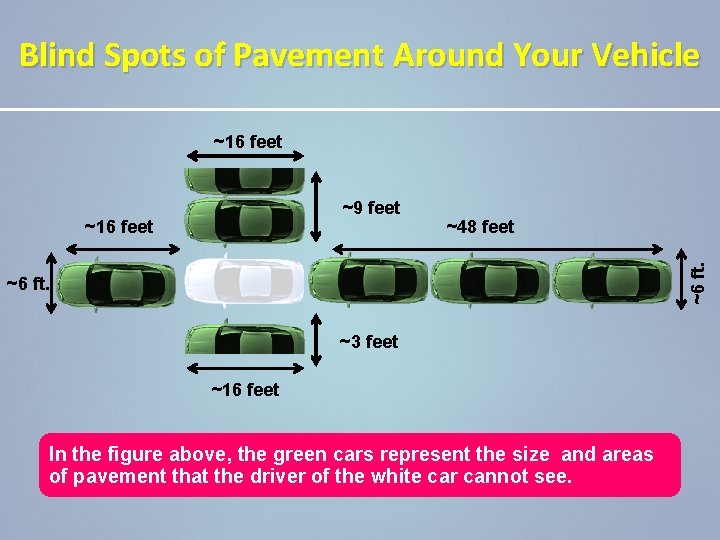 Blind Spots of Pavement Around Your Vehicle

~16 feet

~9 feet

~16 feet

~48 feet

~6 ft.

~6 ft.

~3 feet

~16 feet

In the figure above, the green cars represent the size and areas of pavement that the driver of the white car cannot see.